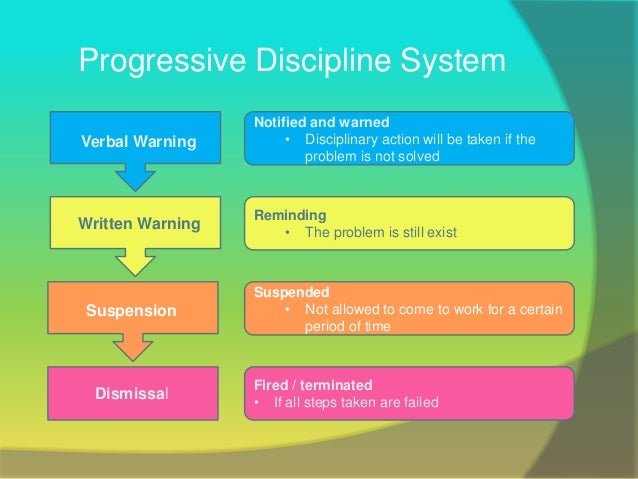 Progressive Discipline System

Verbal Warning

Notified and warned
• Disciplinary action will be taken if the problem is not solved

Written Warning

Reminding
• The problem is still exist

Suspension

Suspended
• Not allowed to come to work for a certain period of time

Dismissal

Fired / terminated
• If all steps taken are failed